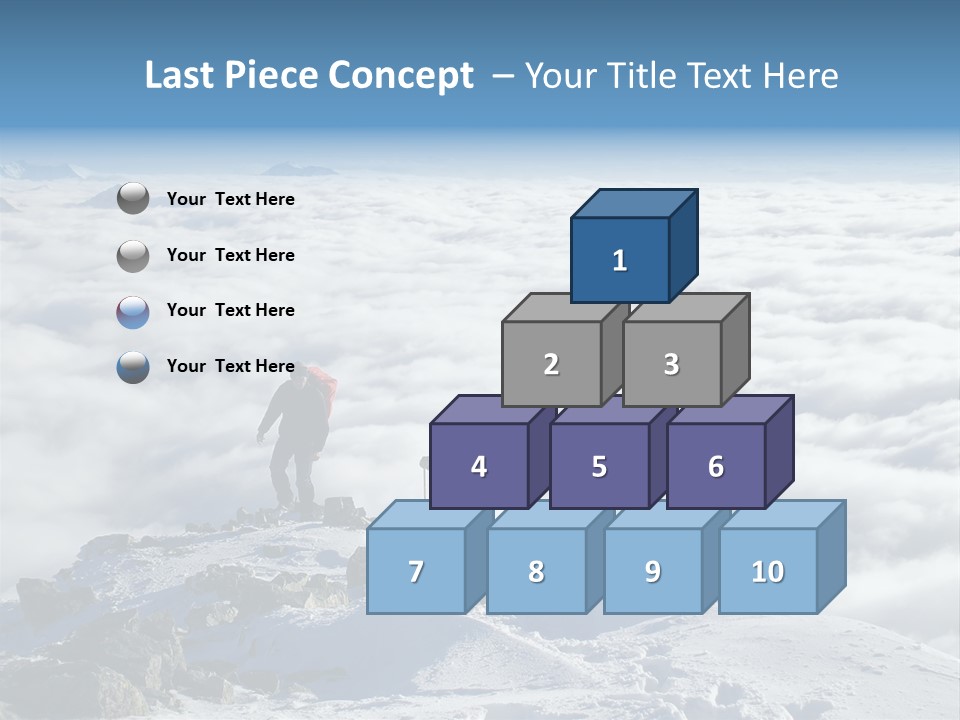 Last Piece Concept – Your Title Text Here

Your Text Here

Your Text Here

Your Text Here

Your Text Here

1

2

3

4

5

6

7

8

9

10